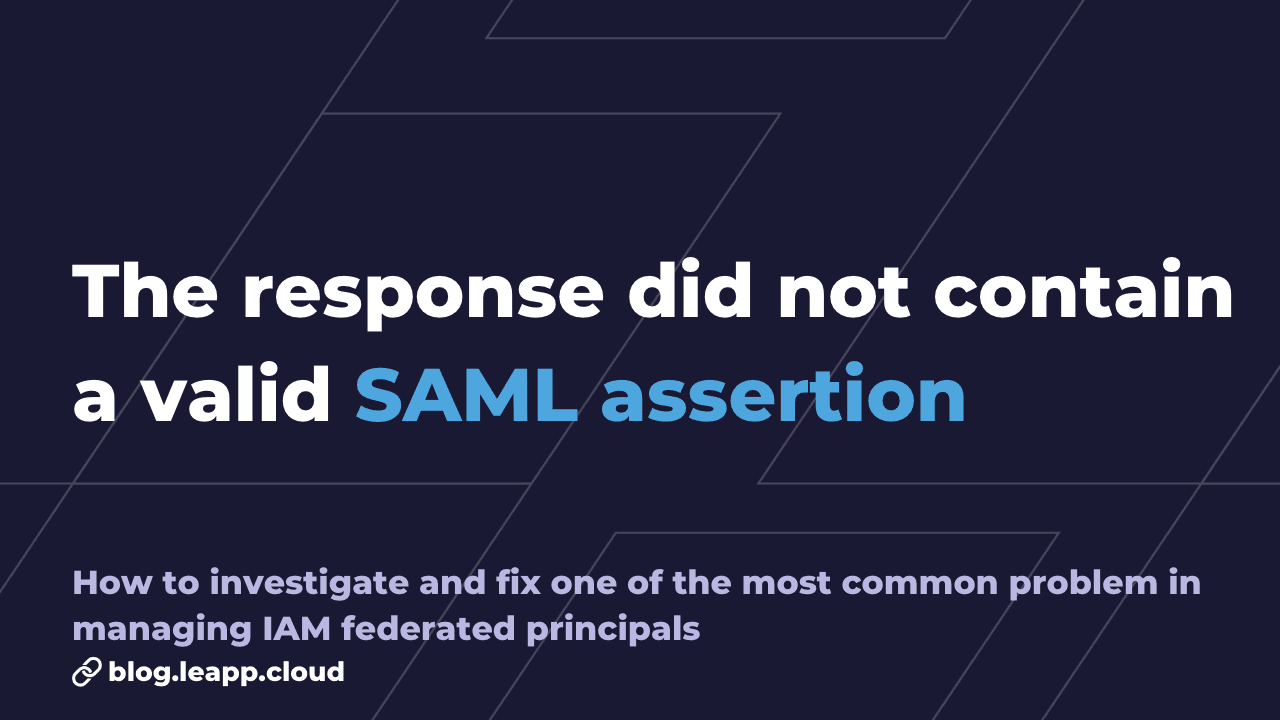 The response did not contain a valid SAML assertion

How to investigate and fix one of the most common problem in managing IAM federated principals

blog.leapp.cloud